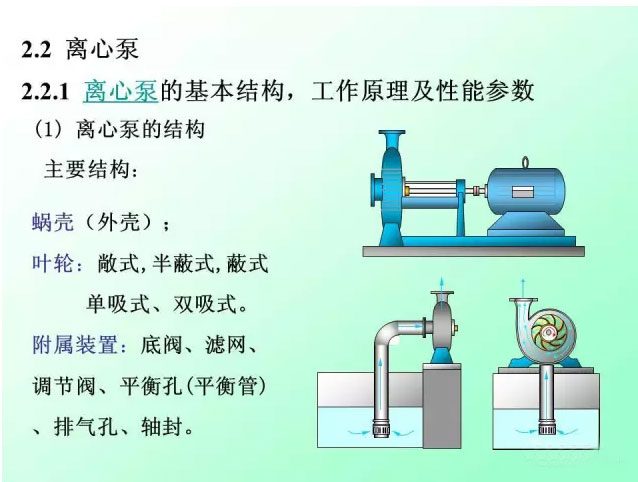 2.2 离心泵

2.2.1 离心泵的基本结构，工作原理及性能参数

(1) 离心泵的结构

主要结构：

蜗壳（外壳）；

叶轮：敞式,半蔽式,蔽式

单吸式、双吸式。

附属装置：底阀、滤网、调节阀、平衡孔(平衡管)、排气孔、轴封。